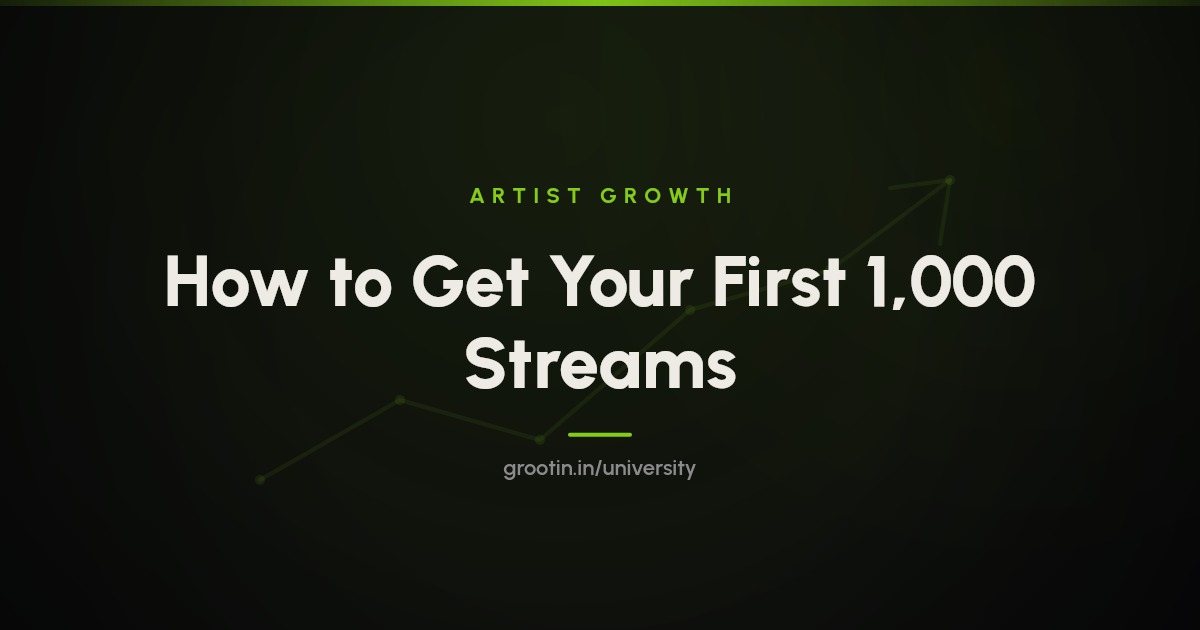 ARTIST GROWTH

How to Get Your First 1,000 Streams

grootin.in/university